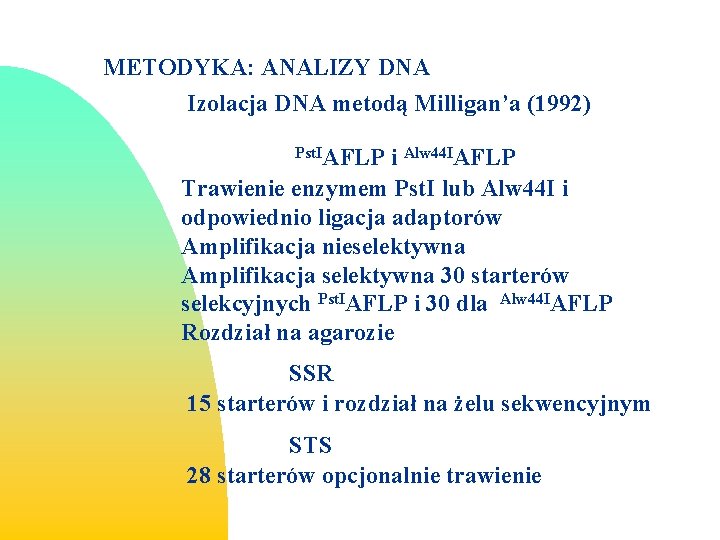 METODYKA: ANALIZY DNA

Izolacja DNA metodą Milligan'a (1992)

$^{PstI}$AFLP i $^{Alw44I}$AFLP

Trawienie enzymem PstI lub Alw44I i odpowiednio ligacja adaptorów
Amplifikacja nieselektywna
Amplifikacja selektywna 30 starterów selekcyjnych $^{PstI}$AFLP i 30 dla $^{Alw44I}$AFLP
Rozdział na agarozie

SSR
15 starterów i rozdział na żelu sekwencyjnym

STS
28 starterów opcjonalnie trawienie